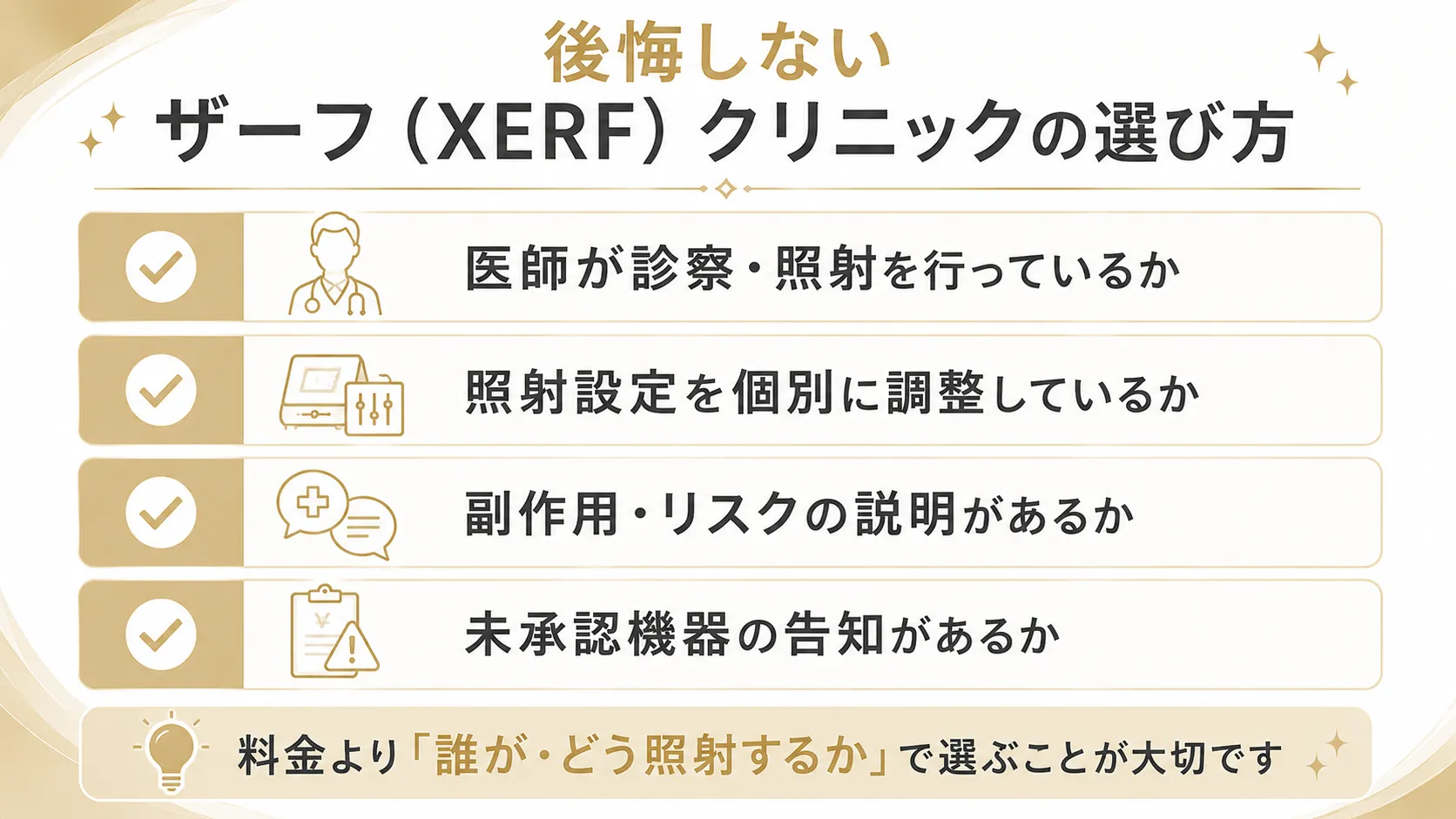 後悔しない
ザーフ（XERF）クリニックの選び方

医師が診察・照射を行っているか

照射設定を個別に調整しているか

副作用・リスクの説明があるか

未承認機器の告知があるか

料金より「誰が・どう照射するか」で選ぶことが大切です